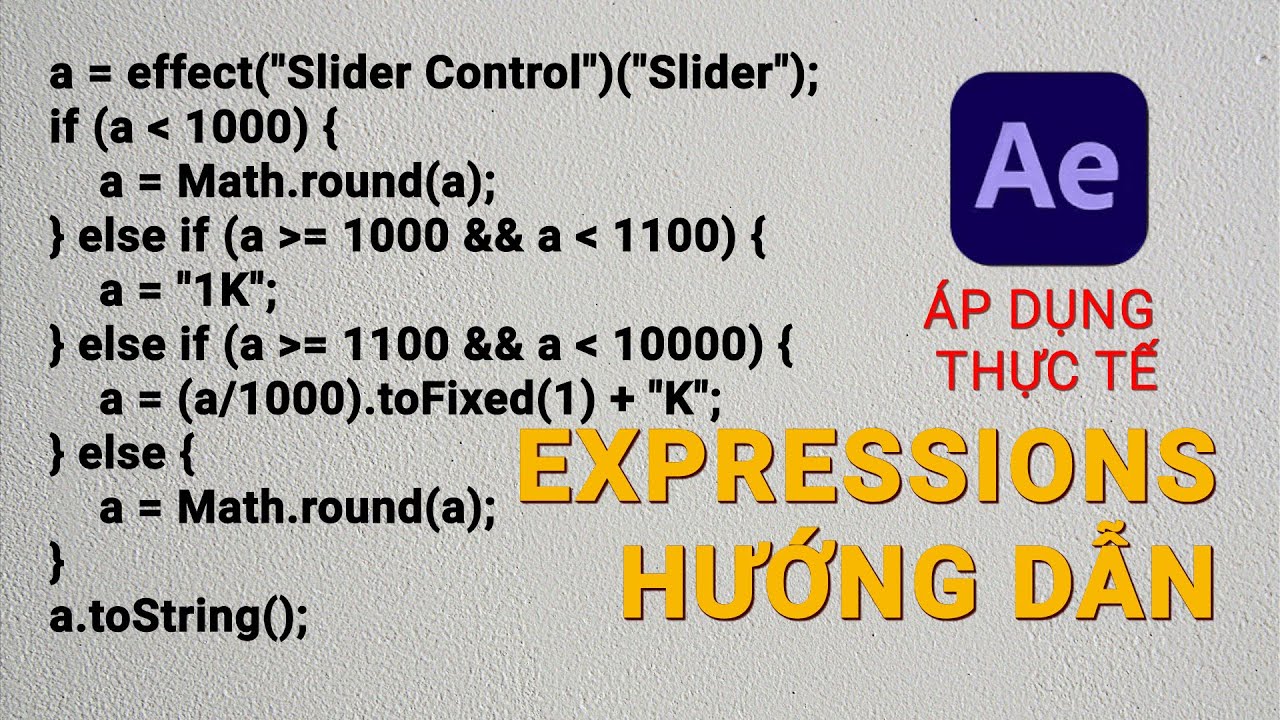 a = effect("Slider Control")("Slider");
if (a < 1000) {
a = Math.round(a);
} else if (a >= 1000 && a < 1100) {
a = "1K";
} else if (a >= 1100 && a < 10000) {
a = (a/1000).toFixed(1) + "K";
} else {
a = Math.round(a);
}
a.toString();

Ae

ÁP DỤNG THỰC TẾ

EXPRESSIONS
HƯỚNG DẪN